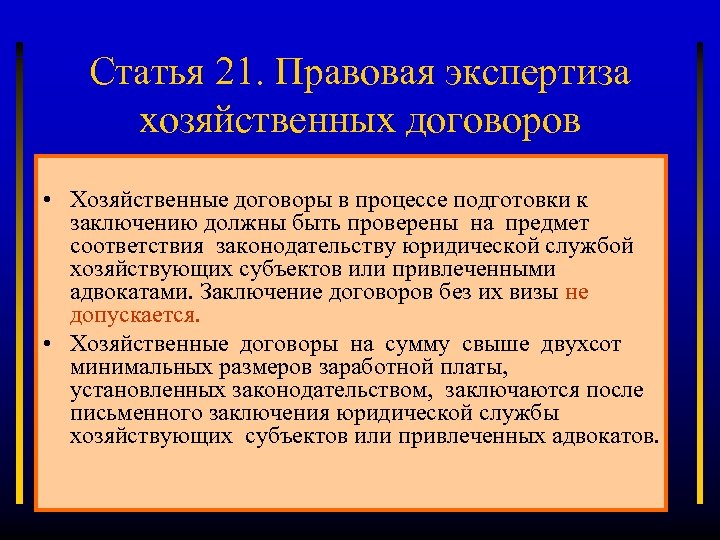 Статья 21. Правовая экспертиза хозяйственных договоров

• Хозяйственные договоры в процессе подготовки к заключению должны быть проверены на предмет соответствия законодательству юридической службой хозяйствующих субъектов или привлеченными адвокатами. Заключение договоров без их визы не допускается.

• Хозяйственные договоры на сумму свыше двухсот минимальных размеров заработной платы, установленных законодательством, заключаются после письменного заключения юридической службы хозяйствующих субъектов или привлеченных адвокатов.